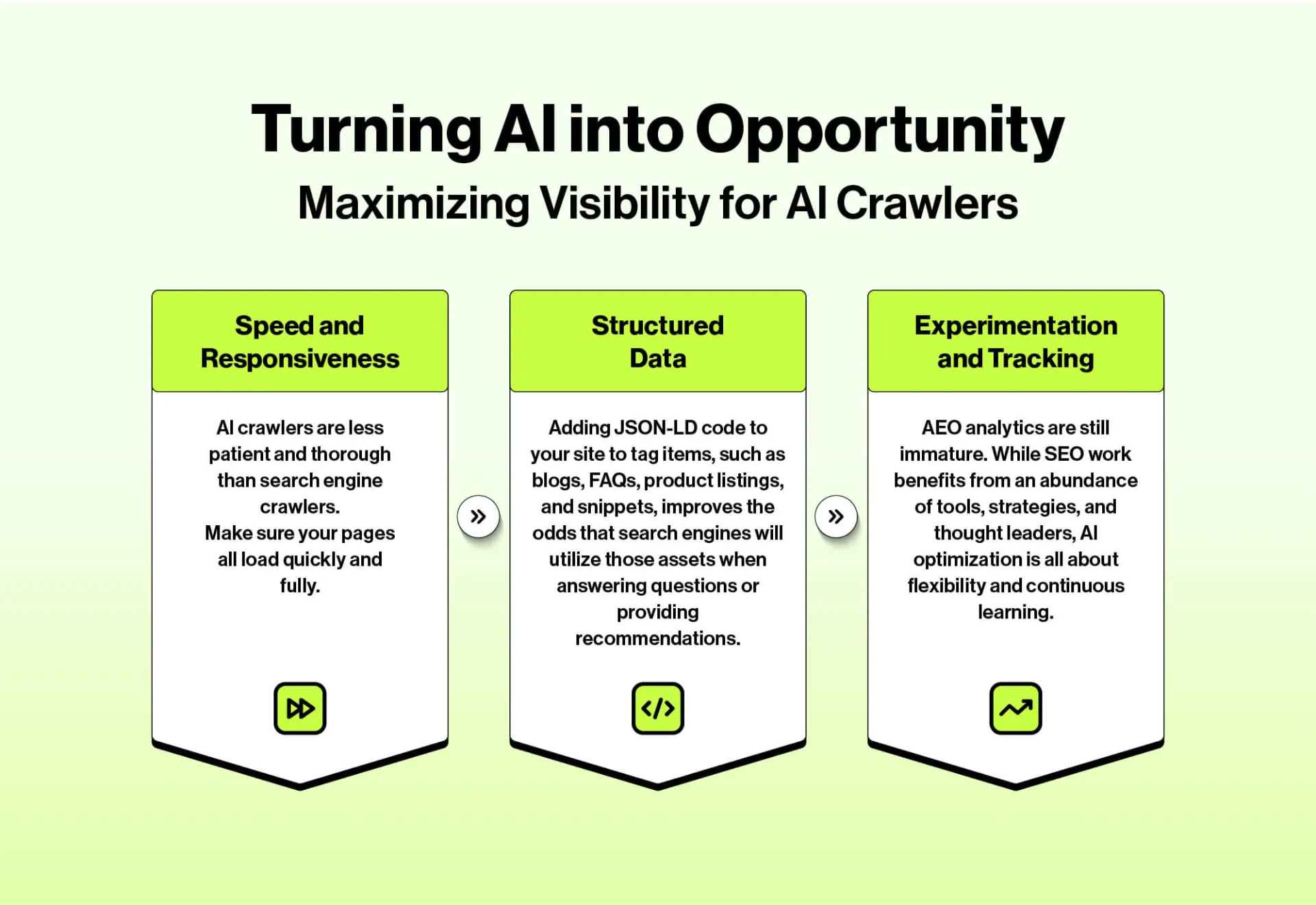 Turning AI into Opportunity

Maximizing Visibility for AI Crawlers

Speed and Responsiveness

AI crawlers are less patient and thorough than search engine crawlers.
Make sure your pages all load quickly and fully.

Structured Data

Adding JSON-LD code to your site to tag items, such as blogs, FAQs, product listings, and snippets, improves the odds that search engines will utilize those assets when answering questions or providing recommendations.

Experimentation and Tracking

AEO analytics are still immature. While SEO work benefits from an abundance of tools, strategies, and thought leaders, AI optimization is all about flexibility and continuous learning.